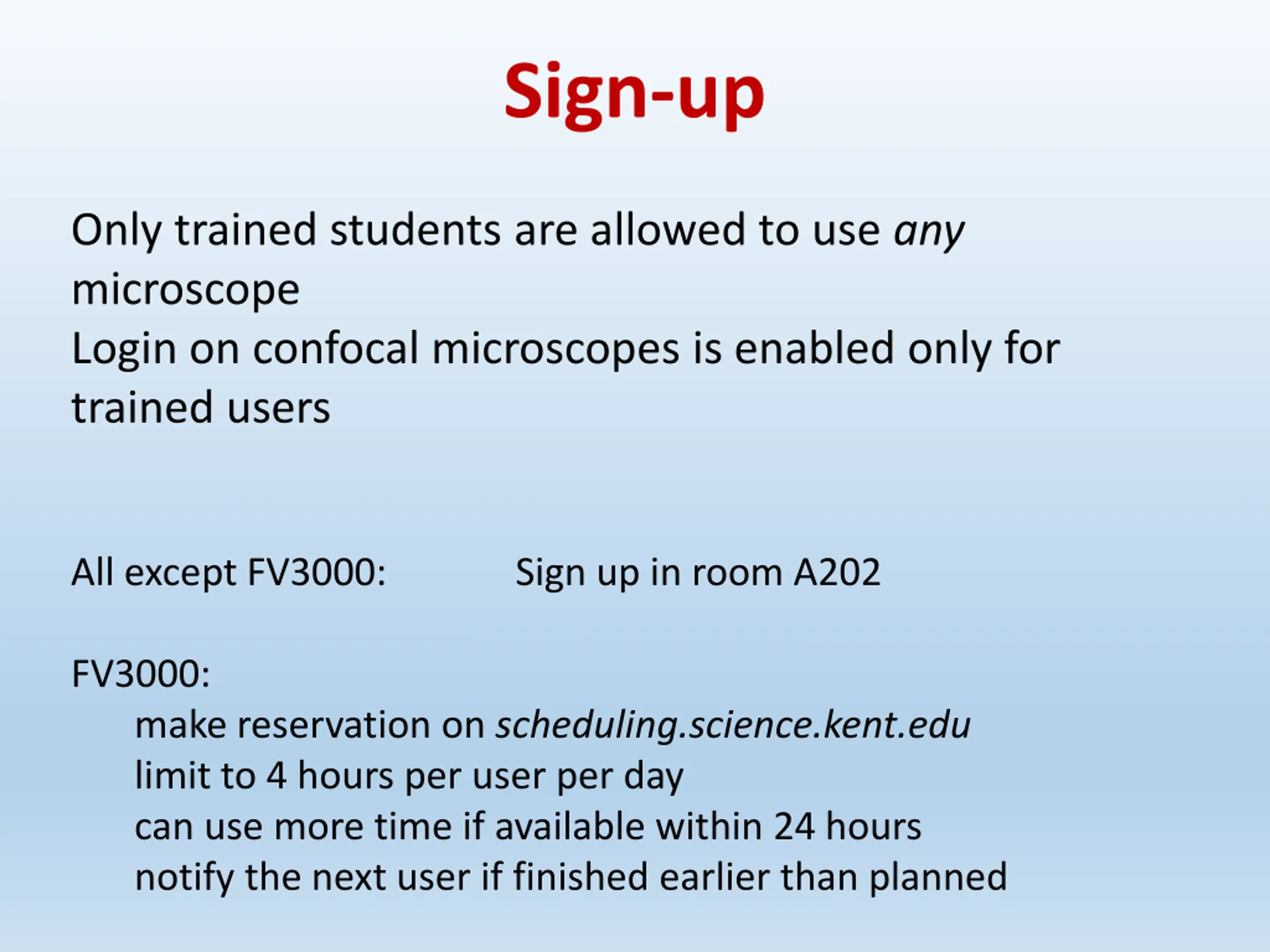 Sign-up

Only trained students are allowed to use any microscope
Login on confocal microscopes is enabled only for trained users

All except FV3000: Sign up in room A202

FV3000:
make reservation on scheduling.science.kent.edu
limit to 4 hours per user per day
can use more time if available within 24 hours
notify the next user if finished earlier than planned